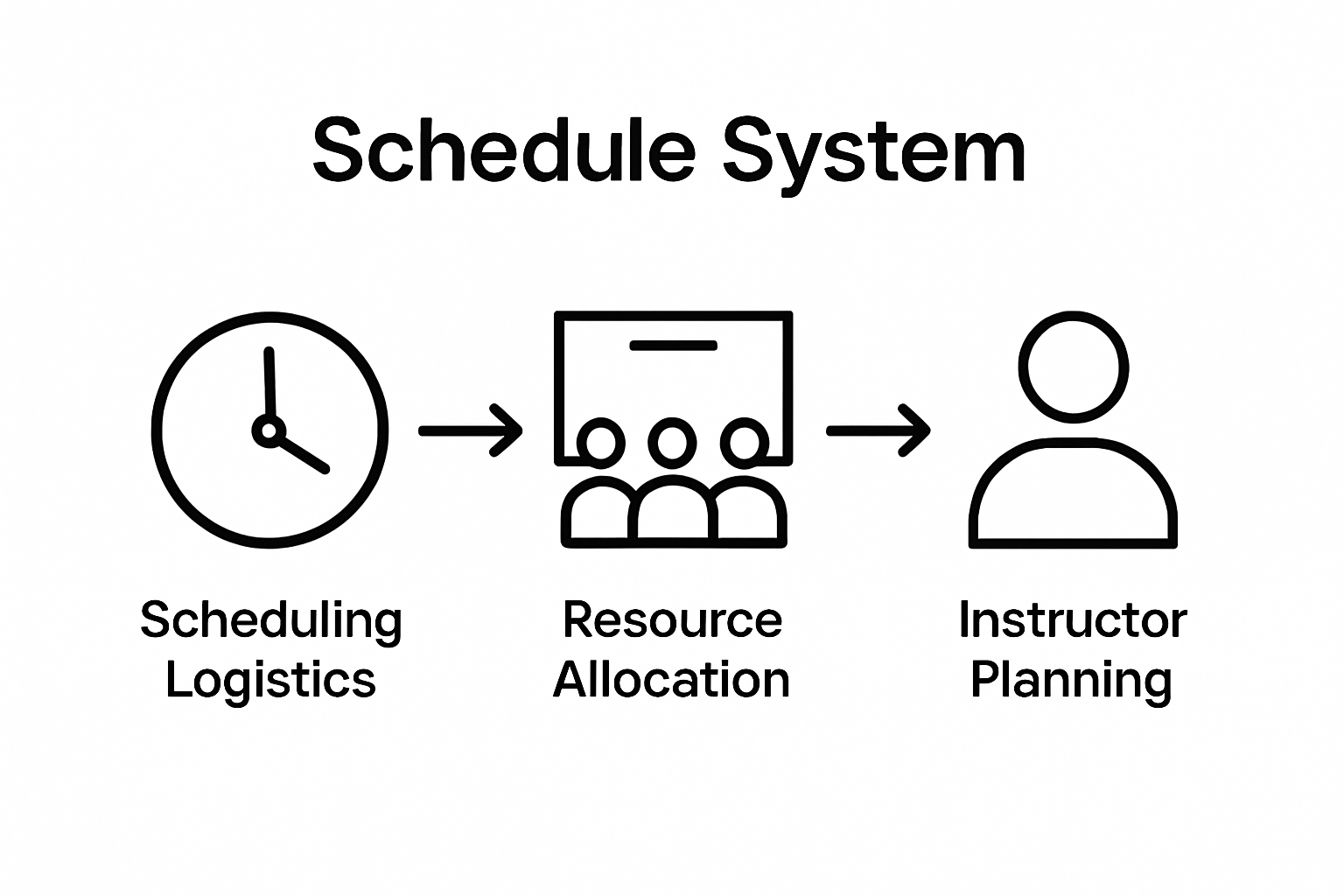 Schedule System

Scheduling Logistics

Resource Allocation

Instructor Planning